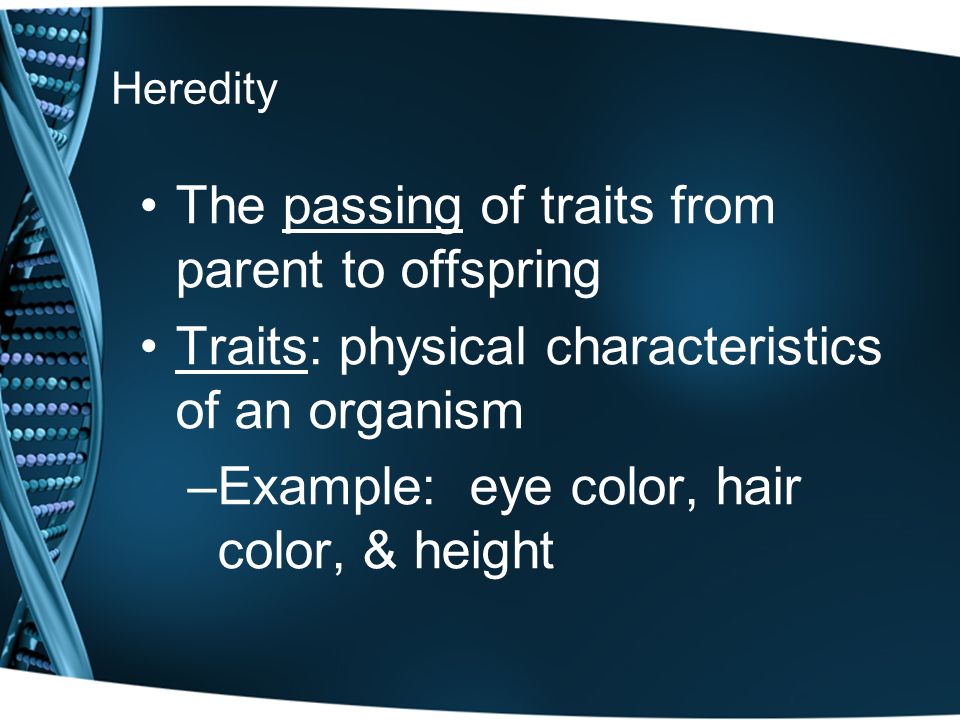 Heredity

• The passing of traits from parent to offspring
• Traits: physical characteristics of an organism
–Example: eye color, hair color, & height